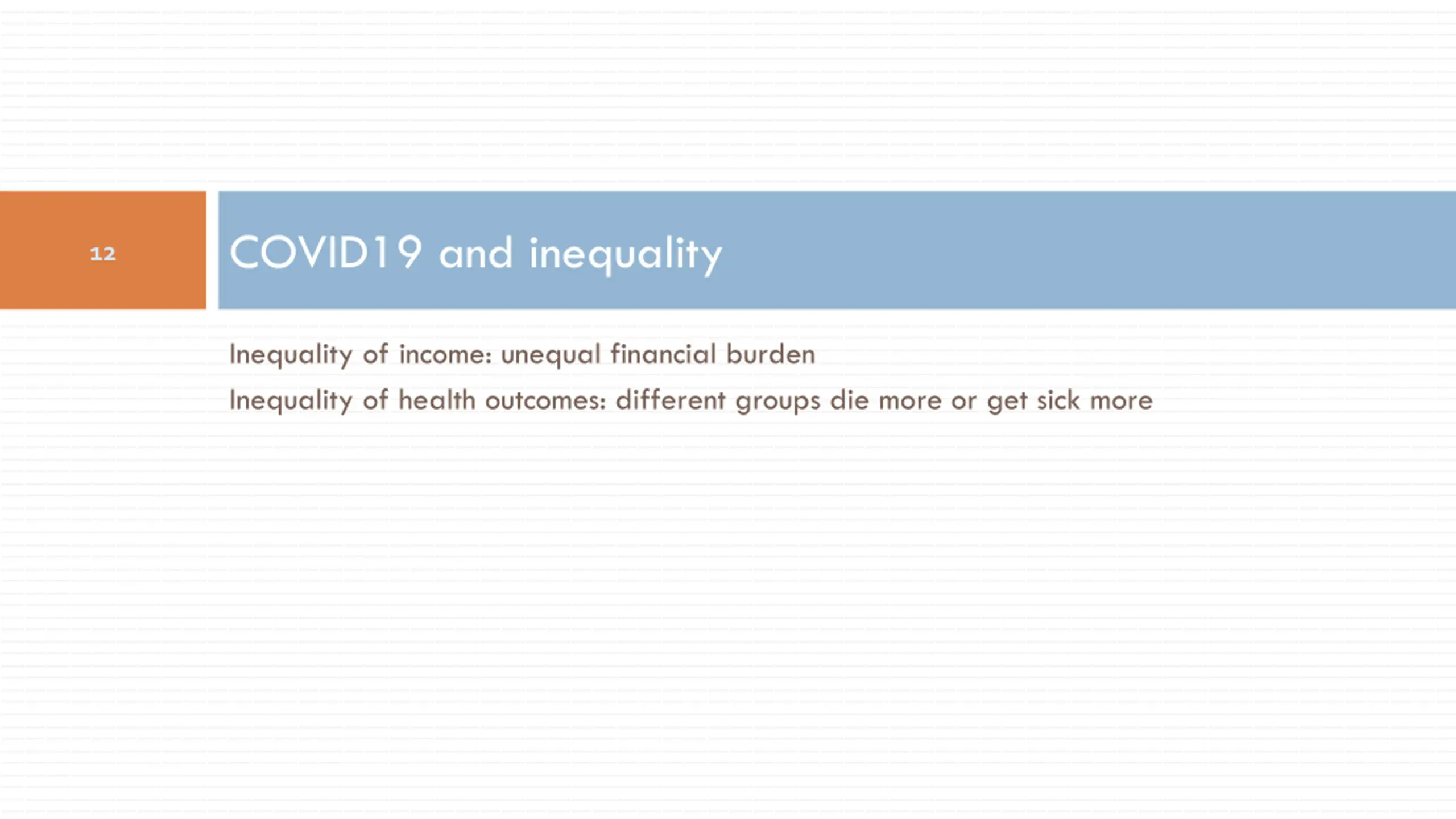 12

COVID19 and inequality

Inequality of income: unequal financial burden

Inequality of health outcomes: different groups die more or get sick more